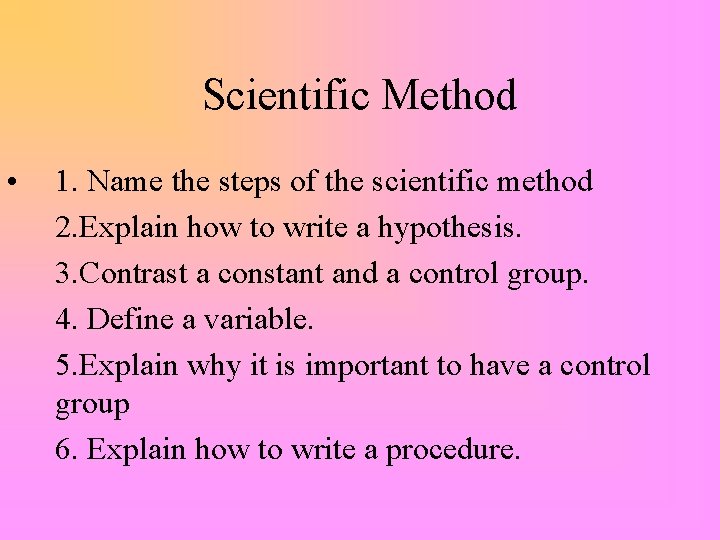 Scientific Method

• 1. Name the steps of the scientific method

2.Explain how to write a hypothesis.

3.Contrast a constant and a control group.

4. Define a variable.

5.Explain why it is important to have a control group

6. Explain how to write a procedure.